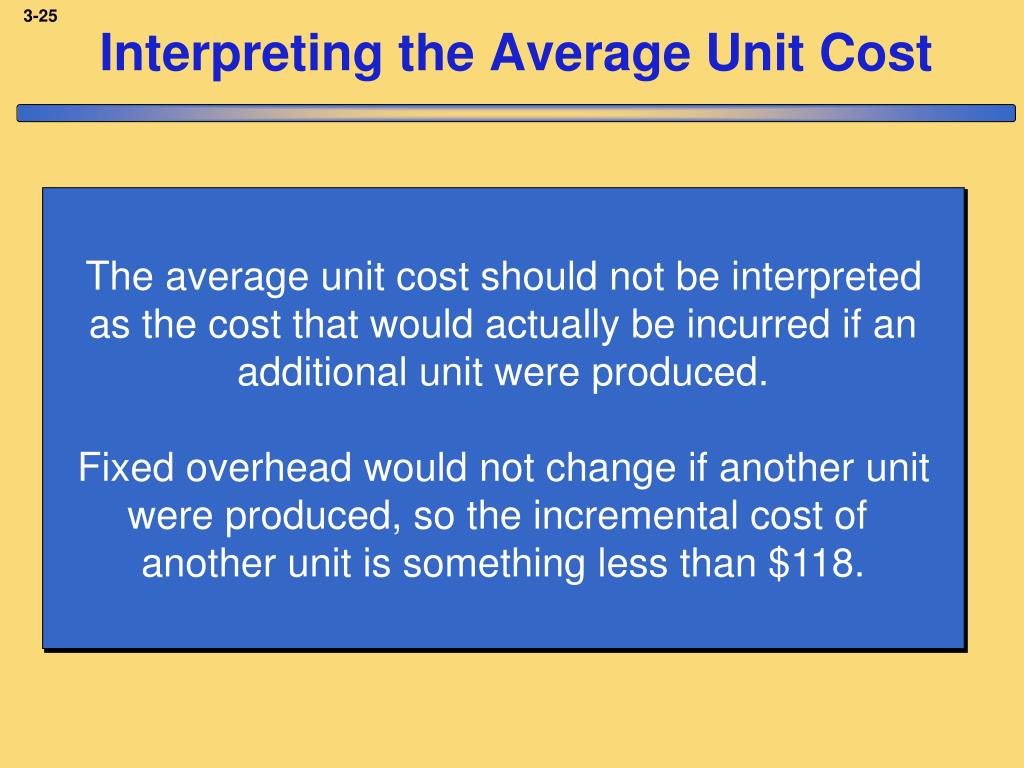 3-25

Interpreting the Average Unit Cost

The average unit cost should not be interpreted as the cost that would actually be incurred if an additional unit were produced.

Fixed overhead would not change if another unit were produced, so the incremental cost of another unit is something less than \$118.